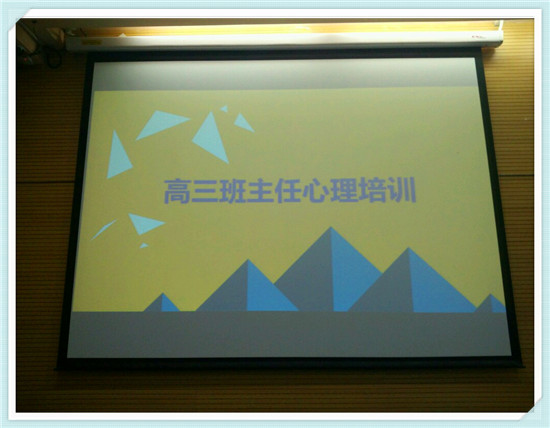 高三班主任心理培训